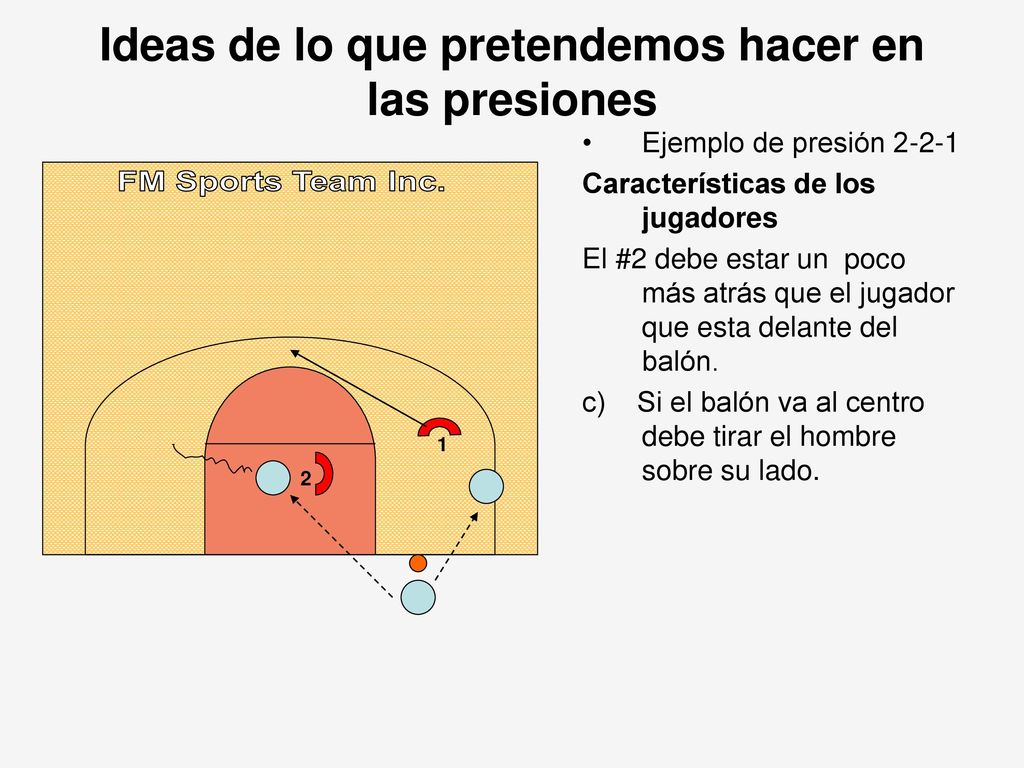 Ideas de lo que pretendemos hacer en las presiones

FM Sports Team Inc.

1

2

• Ejemplo de presión 2-2-1

Características de los jugadores

El #2 debe estar un poco más atrás que el jugador que esta delante del balón.

c) Si el balón va al centro debe tirar el hombre sobre su lado.